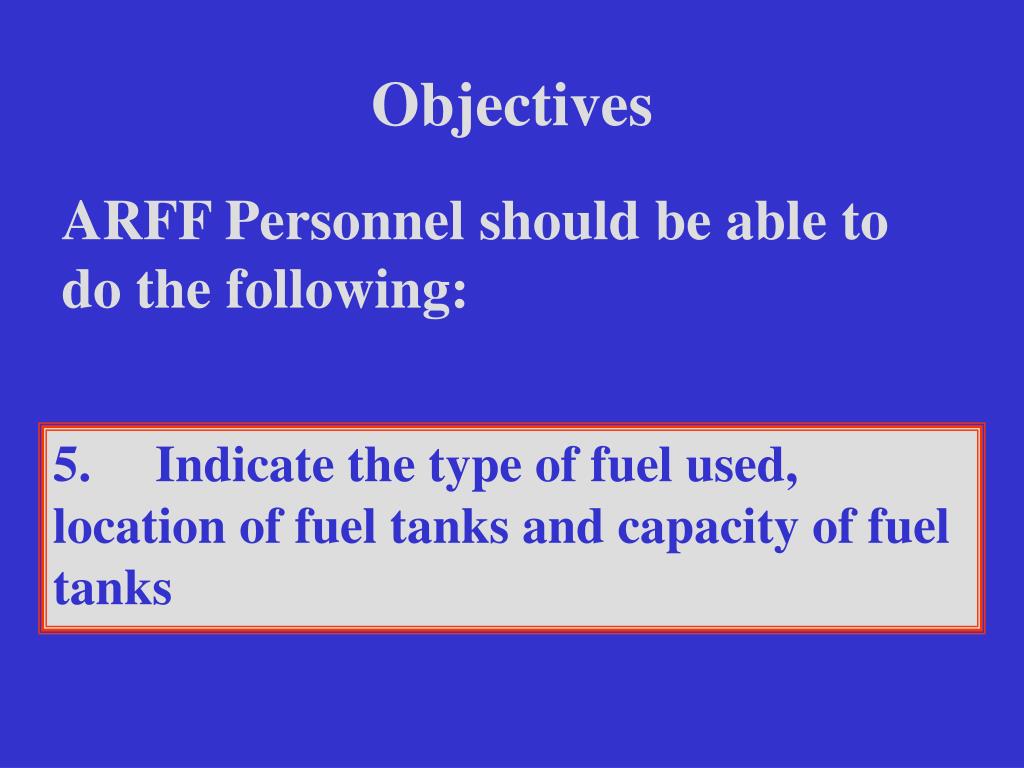 Objectives

ARFF Personnel should be able to do the following:

5. Indicate the type of fuel used, location of fuel tanks and capacity of fuel tanks